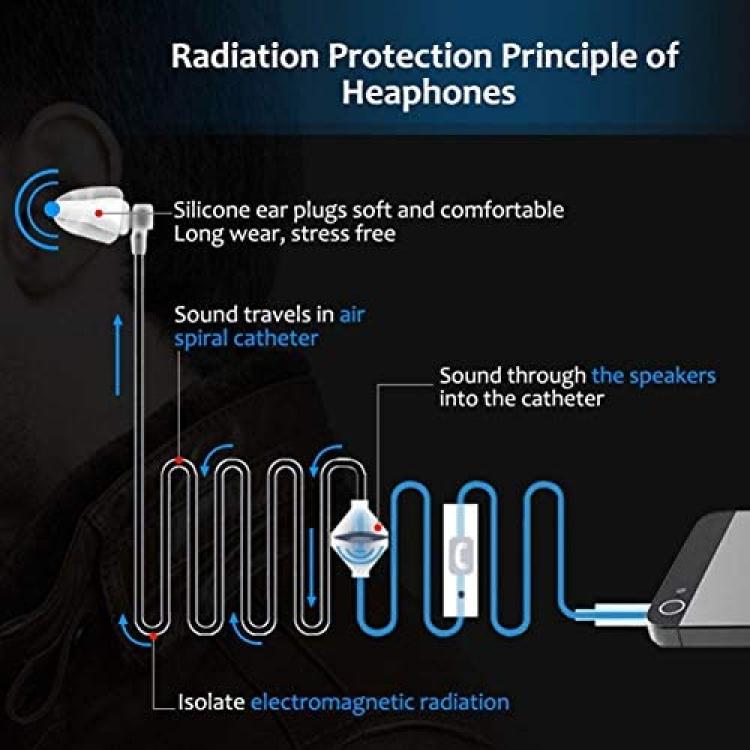 Radiation Protection Principle of Heaphones

Silicone ear plugs soft and comfortable
Long wear, stress free

Sound travels in air spiral catheter

Sound through the speakers into the catheter

Isolate electromagnetic radiation